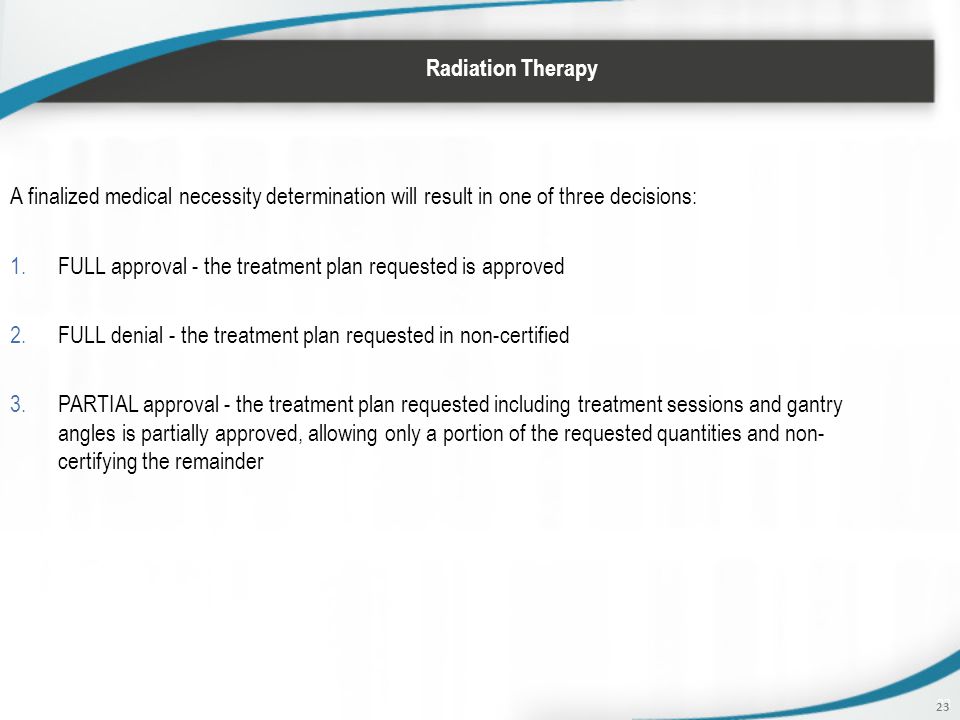 Radiation Therapy

A finalized medical necessity determination will result in one of three decisions:

1. FULL approval - the treatment plan requested is approved

2. FULL denial - the treatment plan requested in non-certified

3. PARTIAL approval - the treatment plan requested including treatment sessions and gantry angles is partially approved, allowing only a portion of the requested quantities and non-certifying the remainder

23